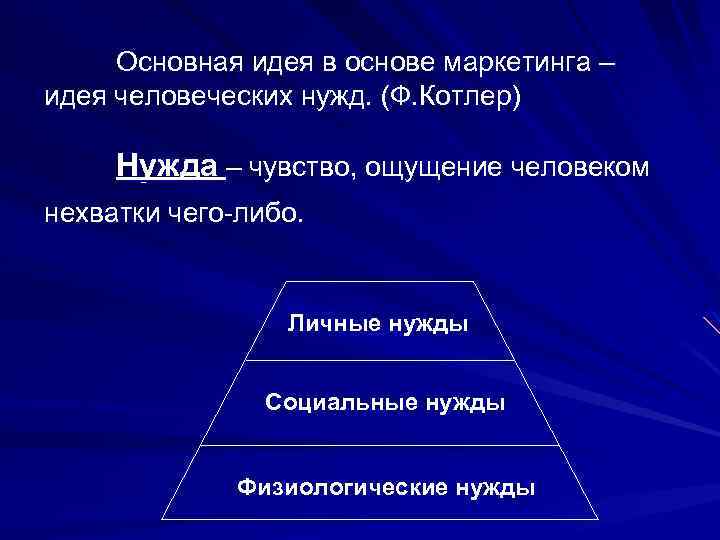 Основная идея в основе маркетинга – идея человеческих нужд. (Ф.Котлер)

Нужда – чувство, ощущение человеком нехватки чего-либо.

Личные нужды

Социальные нужды

Физиологические нужды